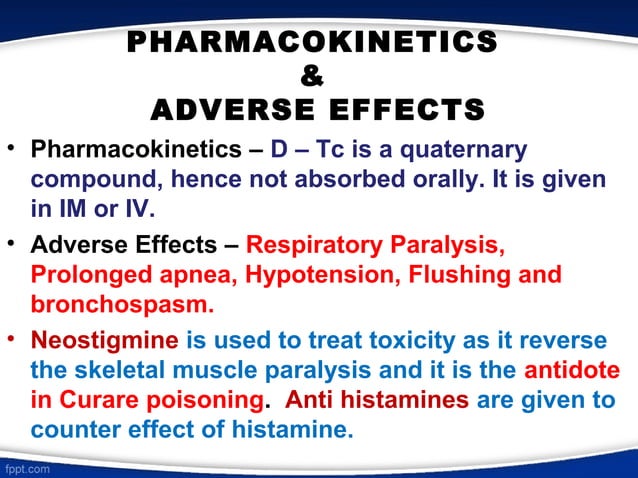 PHARMACOKINETICS
&
ADVERSE EFFECTS

• Pharmacokinetics – D – Tc is a quaternary compound, hence not absorbed orally. It is given in IM or IV.

• Adverse Effects – Respiratory Paralysis, Prolonged apnea, Hypotension, Flushing and bronchospasm.

• Neostigmine is used to treat toxicity as it reverse the skeletal muscle paralysis and it is the antidote in Curare poisoning. Anti histamines are given to counter effect of histamine.

fppt.com